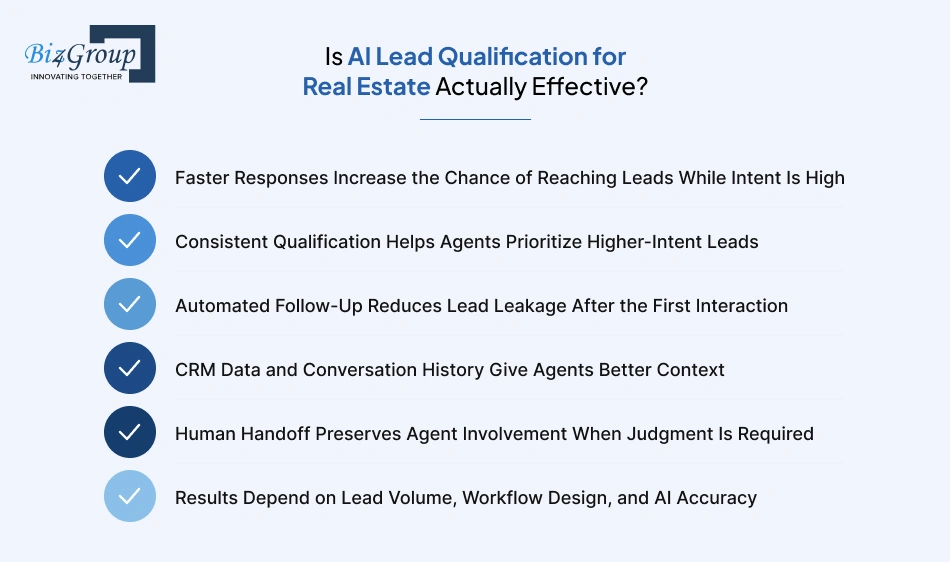 Biz4Group
INNOVATING TOGETHER

Is AI Lead Qualification for Real Estate Actually Effective?

Faster Responses Increase the Chance of Reaching Leads While Intent Is High

Consistent Qualification Helps Agents Prioritize Higher-Intent Leads

Automated Follow-Up Reduces Lead Leakage After the First Interaction

CRM Data and Conversation History Give Agents Better Context

Human Handoff Preserves Agent Involvement When Judgment Is Required

Results Depend on Lead Volume, Workflow Design, and AI Accuracy